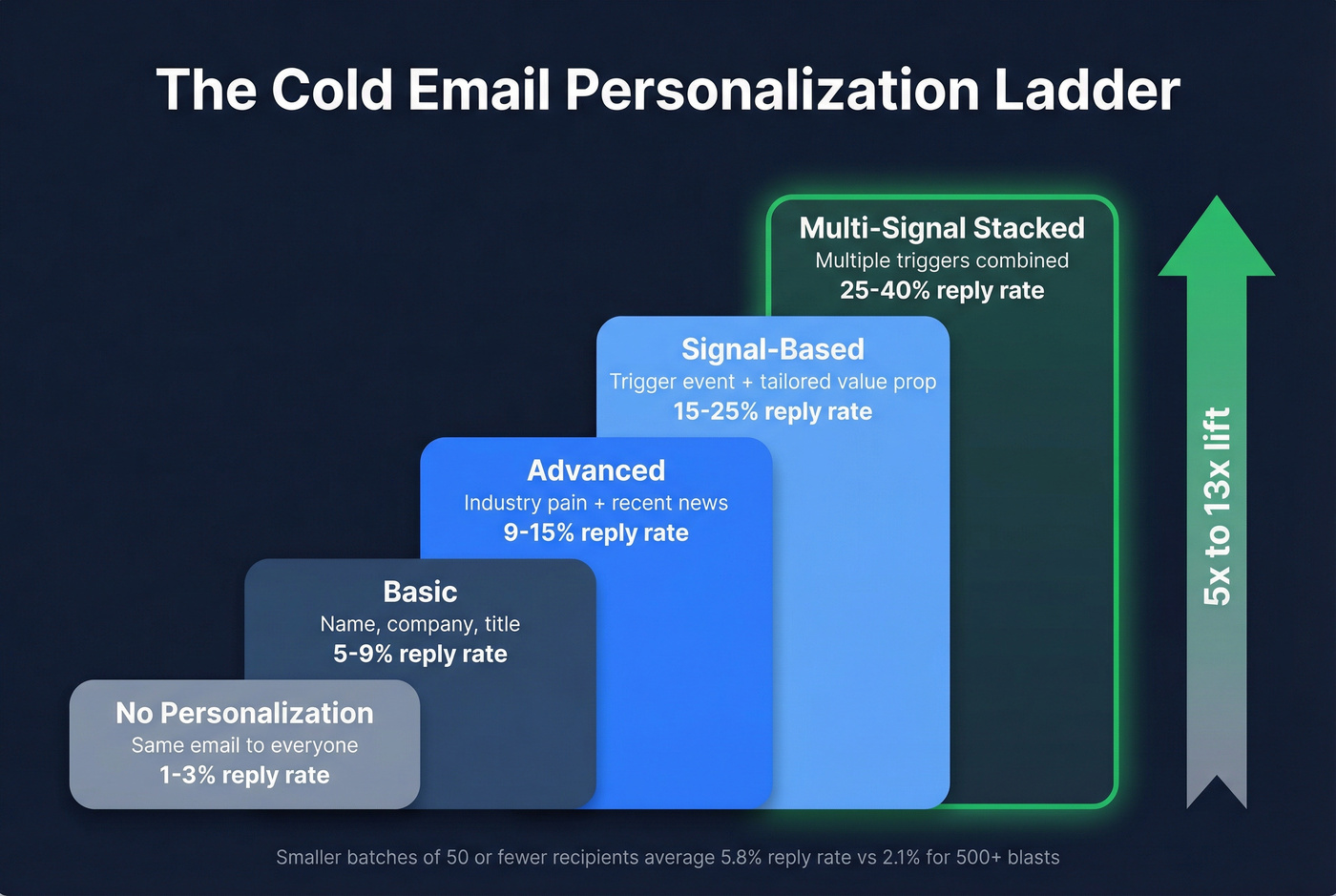 The Cold Email Personalization Ladder

Multi-Signal Stacked
Multiple triggers combined
25-40% reply rate

Signal-Based
Trigger event + tailored value prop
15-25% reply rate

Advanced
Industry pain + recent news
9-15% reply rate

Basic
Name, company, title
5-9% reply rate

No Personalization
Same email to everyone
1-3% reply rate

5x to 13x lift

Smaller batches of 50 or fewer recipients average 5.8% reply rate vs 2.1% for 500+ blasts